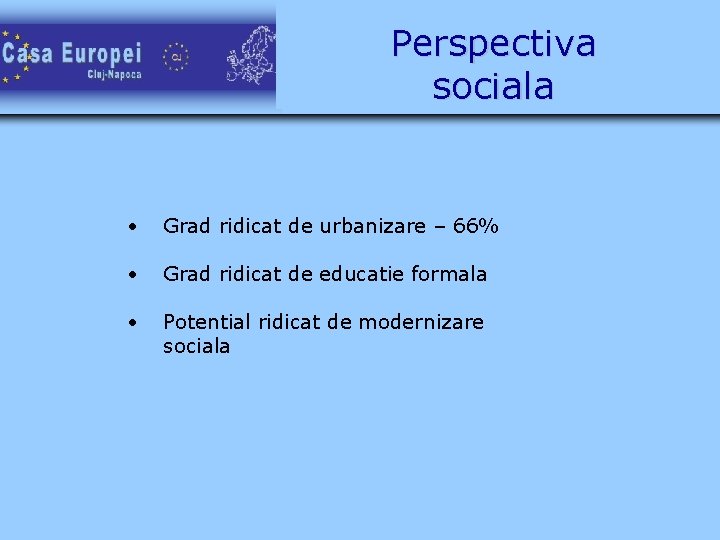 Casa Europei
Cluj-Napoca

CJ

Perspectiva sociala

• Grad ridicat de urbanizare – 66%

• Grad ridicat de educatie formala

• Potential ridicat de modernizare sociala